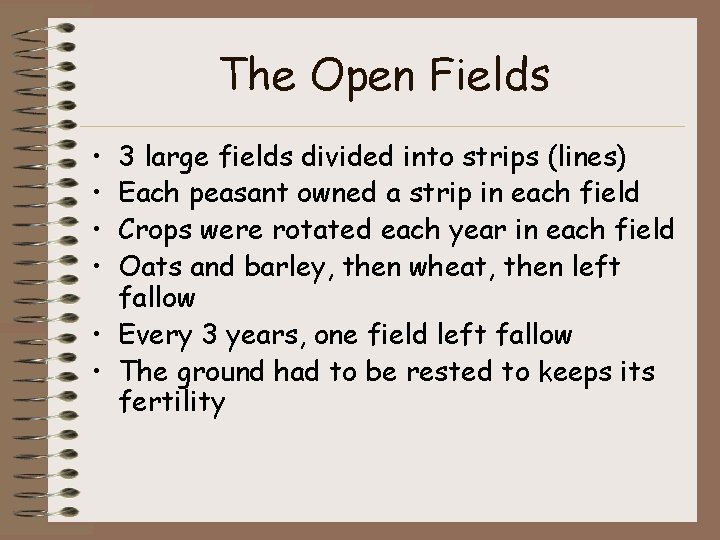 The Open Fields

• 3 large fields divided into strips (lines)
• Each peasant owned a strip in each field
• Crops were rotated each year in each field
• Oats and barley, then wheat, then left fallow
• Every 3 years, one field left fallow
• The ground had to be rested to keeps its fertility